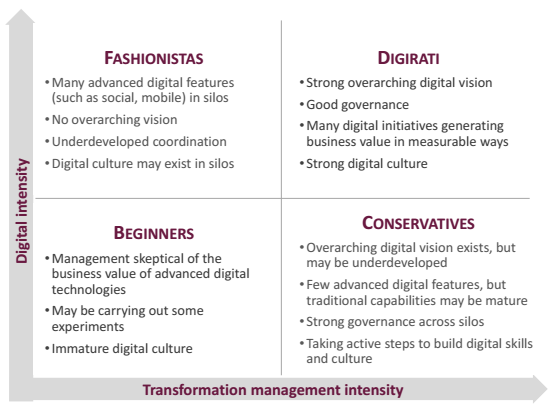 Digital intensity

FASHIONISTAS

• Many advanced digital features (such as social, mobile) in silos
• No overarching vision
• Underdeveloped coordination
• Digital culture may exist in silos

DIGIRATI

• Strong overarching digital vision
• Good governance
• Many digital initiatives generating business value in measurable ways
• Strong digital culture

BEGINNERS

• Management skeptical of the business value of advanced digital technologies
• May be carrying out some experiments
• Immature digital culture

CONSERVATIVES

• Overarching digital vision exists, but may be underdeveloped
• Few advanced digital features, but traditional capabilities may be mature
• Strong governance across silos
• Taking active steps to build digital skills and culture

Transformation management intensity